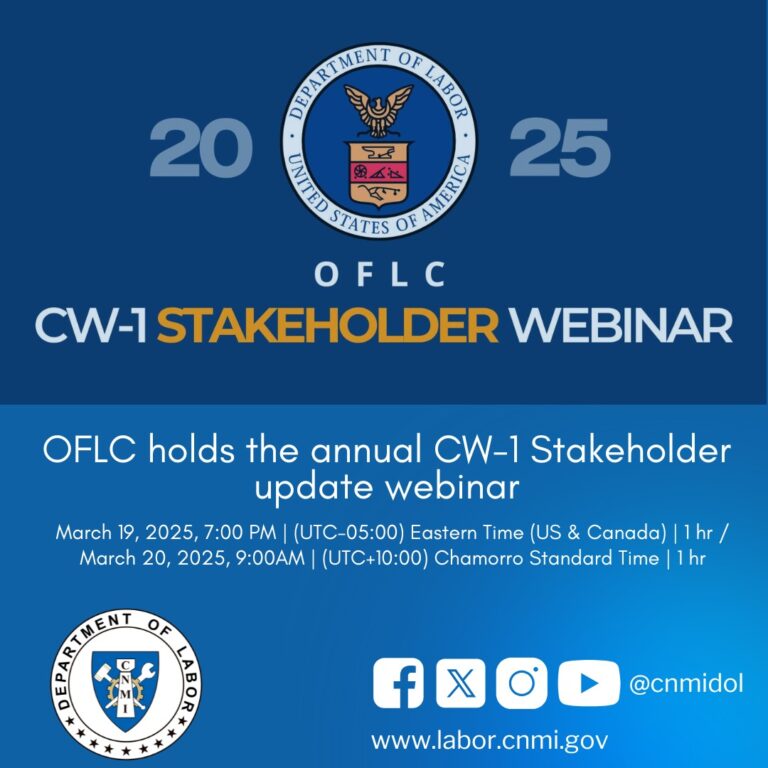 20

DEPARTMENT OF LABOR
UNITED STATES OF AMERICA

25

OFLC
CW-1 STAKEHOLDER WEBINAR

OFLC holds the annual CW-1 Stakeholder update webinar

March 19, 2025, 7:00 PM | (UTC-05:00) Eastern Time (US & Canada) | 1 hr / March 20, 2025, 9:00AM | (UTC+10:00) Chamorro Standard Time | 1 hr

DEPARTMENT OF LABOR
CNMI

@cnmidol

www.labor.cnmi.gov